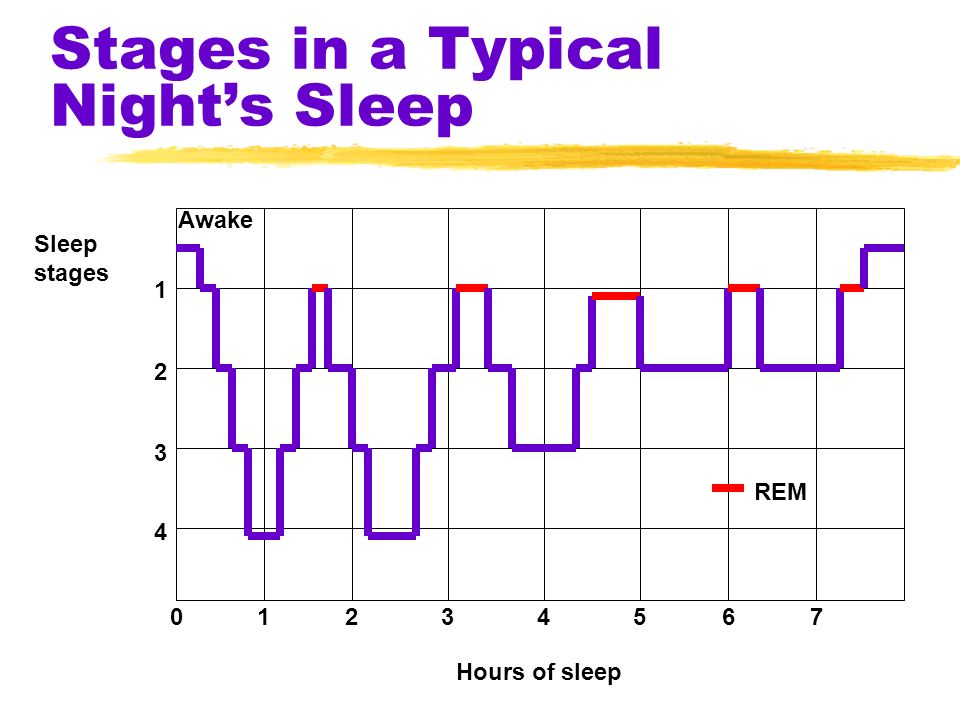 Stages in a Typical Night's Sleep

Sleep stages

Awake

1

2

3

4

REM

0 1 2 3 4 5 6 7

Hours of sleep